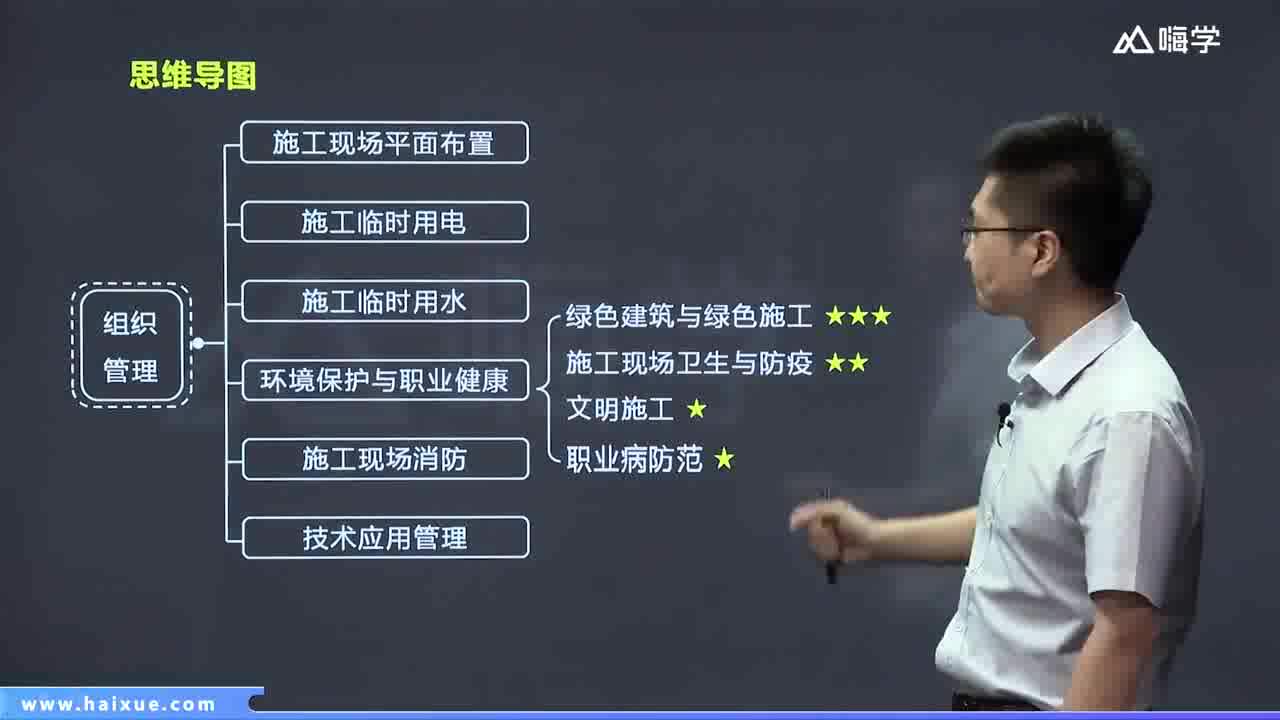 嗨学

思维导图

组织管理

施工现场平面布置

施工临时用电

施工临时用水

环境保护与职业健康

施工现场消防

技术应用管理

绿色建筑与绿色施工 ★★★

施工现场卫生与防疫 ★★

文明施工 ★

职业病防范 ★

www.haixue.com